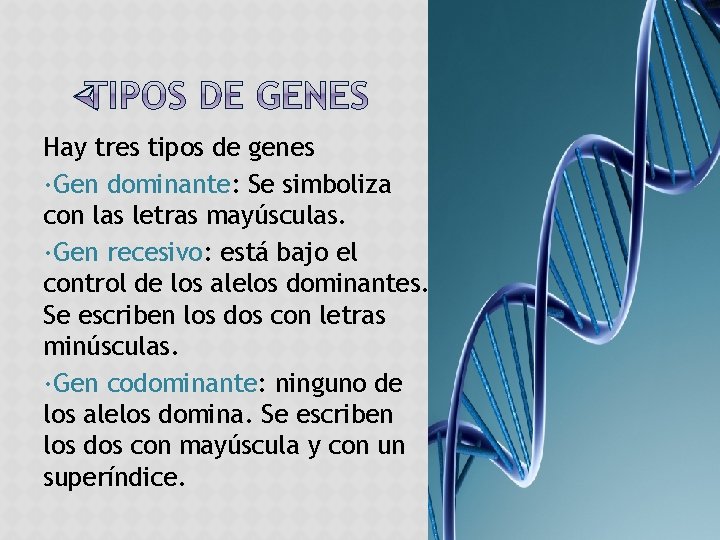 TIPOS DE GENES

Hay tres tipos de genes

·Gen dominante: Se simboliza con las letras mayúsculas.

·Gen recesivo: está bajo el control de los alelos dominantes. Se escriben los dos con letras minúsculas.

·Gen codominante: ninguno de los alelos domina. Se escriben los dos con mayúscula y con un superíndice.